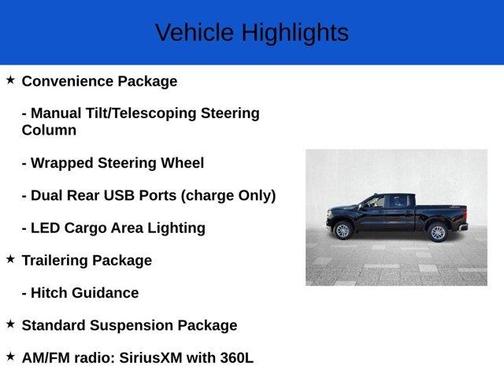 Vehicle Highlights

★ Convenience Package

- Manual Tilt/Telescoping Steering Column

- Wrapped Steering Wheel

- Dual Rear USB Ports (charge Only)

- LED Cargo Area Lighting

★ Trailering Package

- Hitch Guidance

★ Standard Suspension Package

★ AM/FM radio: SiriusXM with 360L